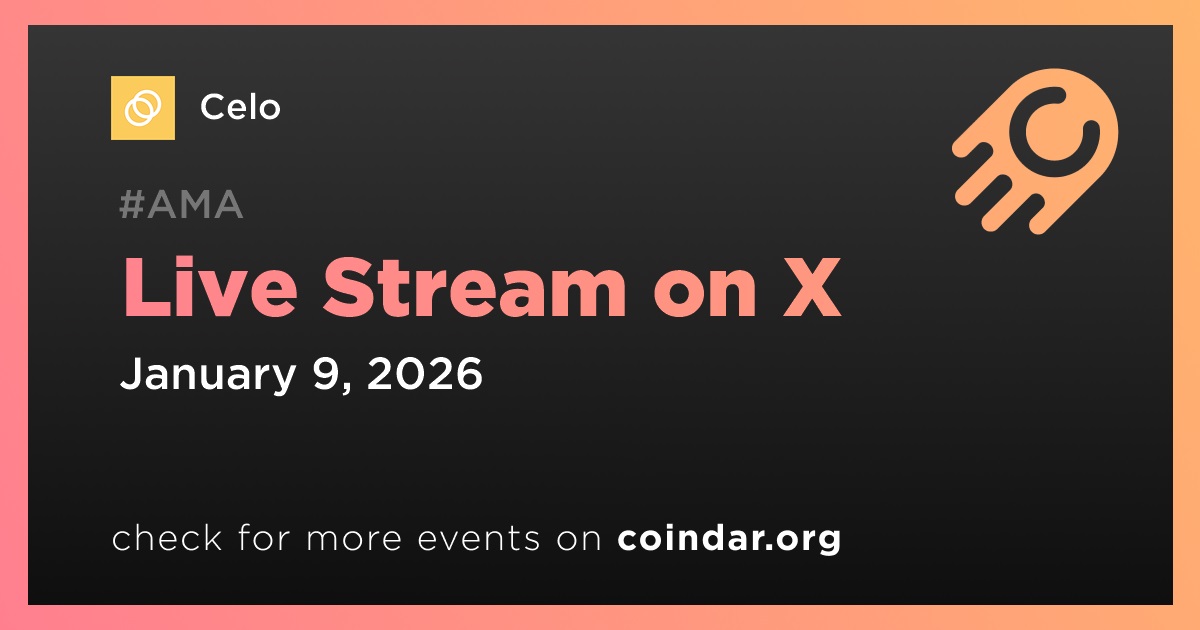 Celo

#AMA

Live Stream on X

January 9, 2026

check for more events on coindar.org